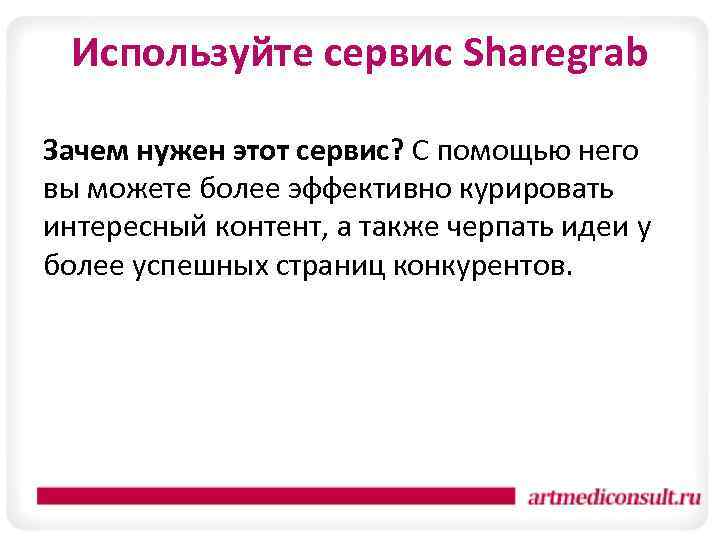 Используйте сервис Sharegrab

Зачем нужен этот сервис? С помощью него вы можете более эффективно курировать интересный контент, а также черпать идеи у более успешных страниц конкурентов.

artmediconsult.ru